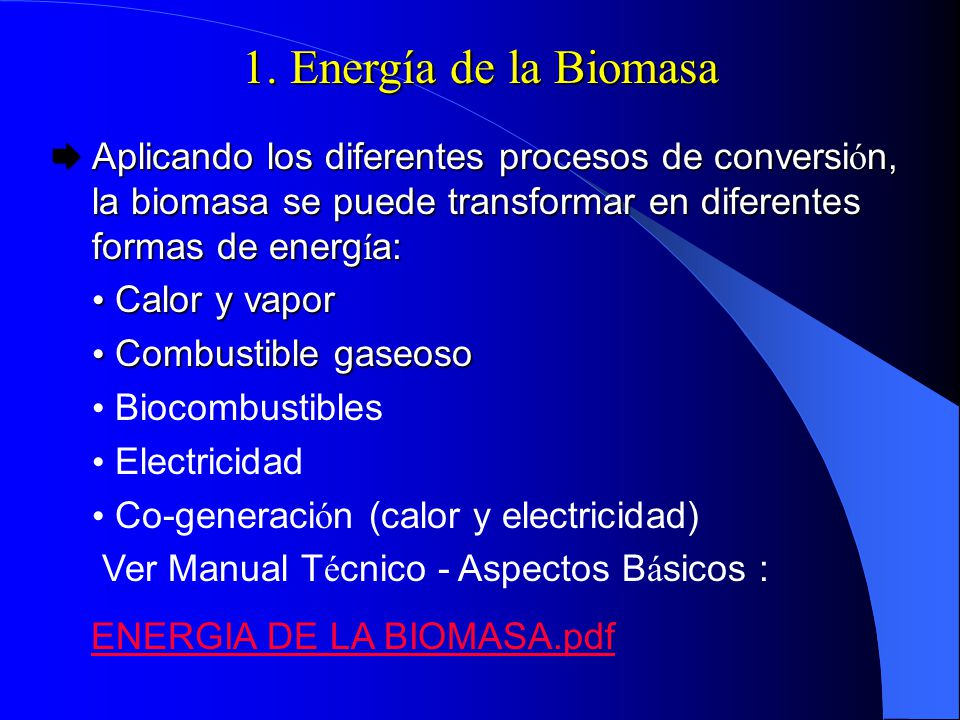 1. Energía de la Biomasa

Aplicando los diferentes procesos de conversión, la biomasa se puede transformar en diferentes formas de energía:

• Calor y vapor

• Combustible gaseoso

• Biocombustibles

• Electricidad

• Co-generación (calor y electricidad)

Ver Manual Técnico - Aspectos Básicos :

ENERGIA DE LA BIOMASA.pdf